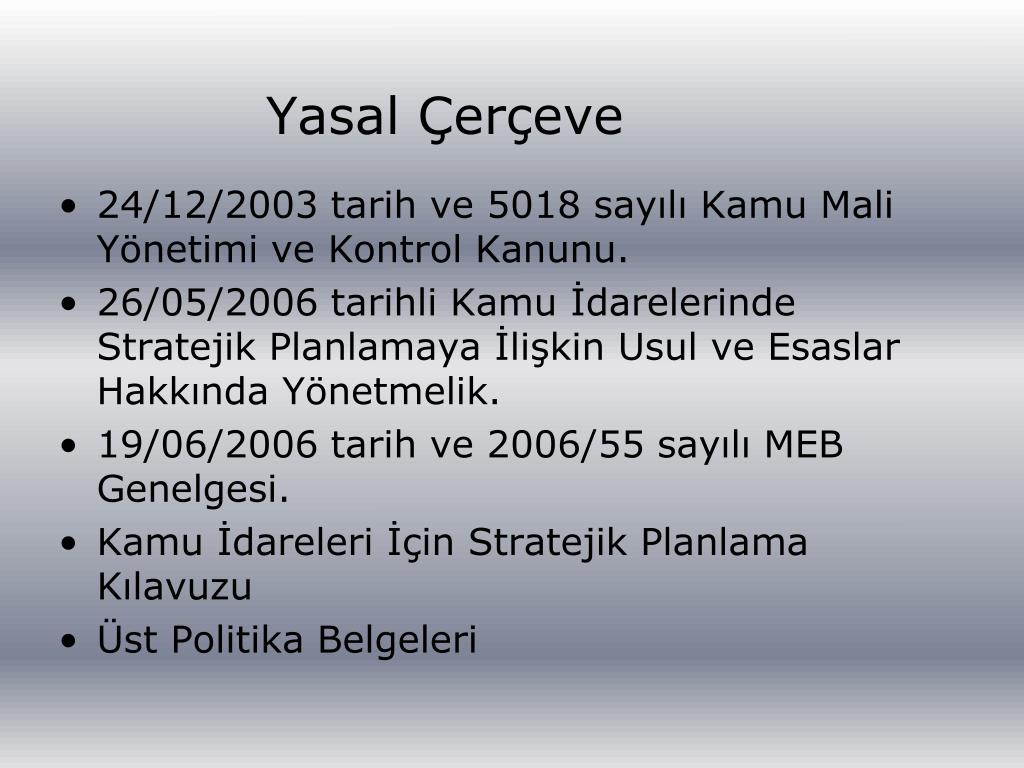 Yasal Çerçeve

• 24/12/2003 tarih ve 5018 sayılı Kamu Mali Yönetimi ve Kontrol Kanunu.
• 26/05/2006 tarihli Kamu İdarelerinde Stratejik Planlamaya İlişkin Usul ve Esaslar Hakkında Yönetmelik.
• 19/06/2006 tarih ve 2006/55 sayılı MEB Genelgesi.
• Kamu İdareleri İçin Stratejik Planlama Kılavuzu
• Üst Politika Belgeleri